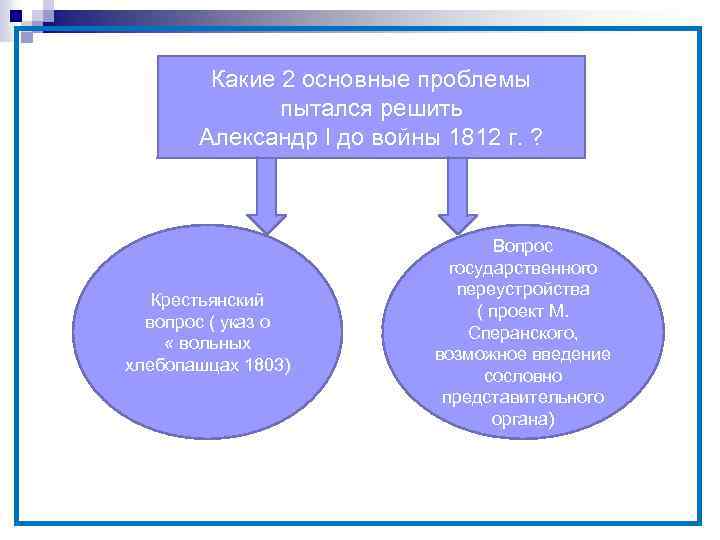 Какие 2 основные проблемы пытался решить Александр I до войны 1812 г. ?

Крестьянский вопрос ( указ о « вольных хлебопашцах 1803)

Вопрос государственного переустройства ( проект М. Сперанского, возможное введение сословно представительного органа)